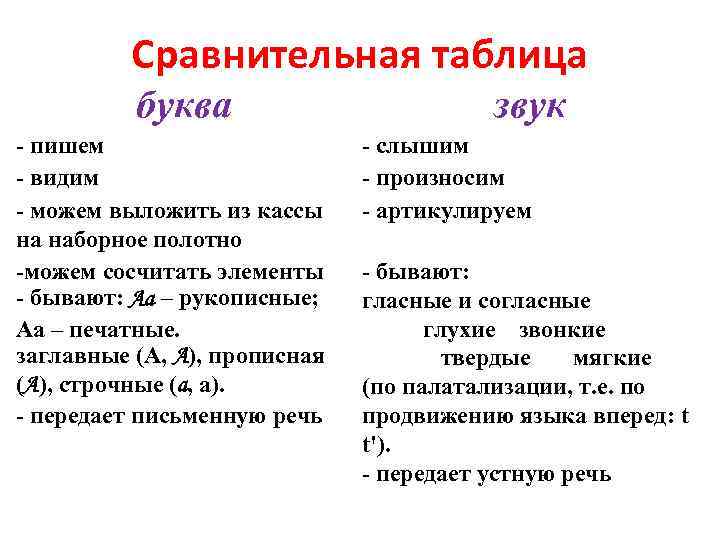 Сравнительная таблица

буква

- пишем
- видим
- можем выложить из кассы на наборное полотно
-можем сосчитать элементы
- бывают: Аа – рукописные;
Аа – печатные.
заглавные (А, А), прописная (А), строчные (а, а).
- передает письменную речь

звук

- слышим
- произносим
- артикулируем

- бывают:
гласные и согласные
глухие звонкие
твердые мягкие
(по палатализации, т.е. по продвижению языка вперед: t t').
- передает устную речь